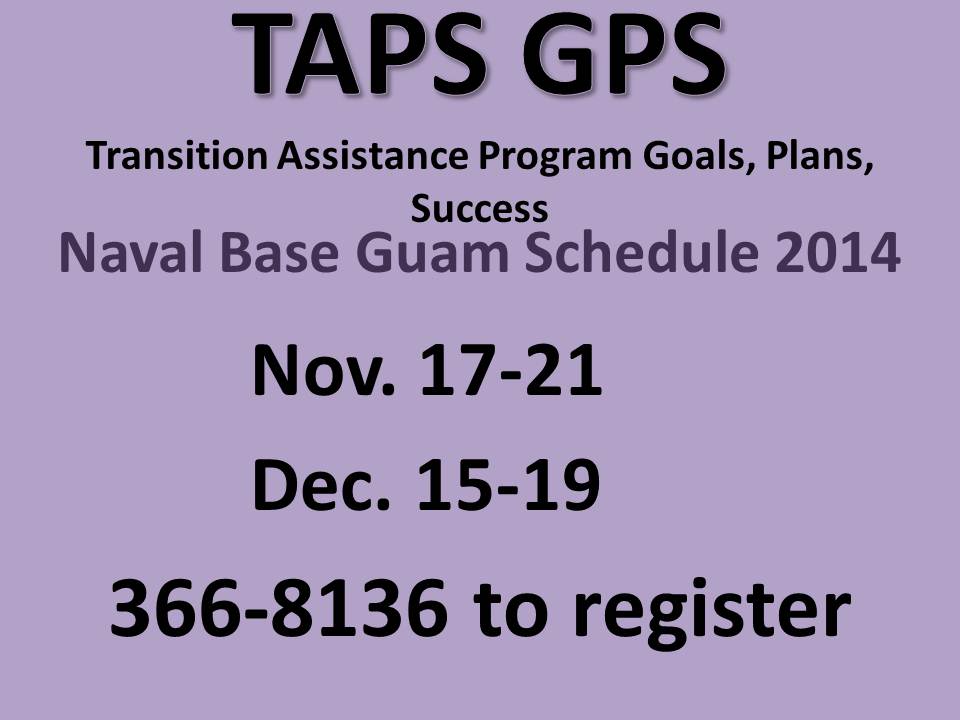 TAPS GPS

Transition Assistance Program Goals, Plans, Success

Naval Base Guam Schedule 2014

Nov. 17-21

Dec. 15-19

366-8136 to register